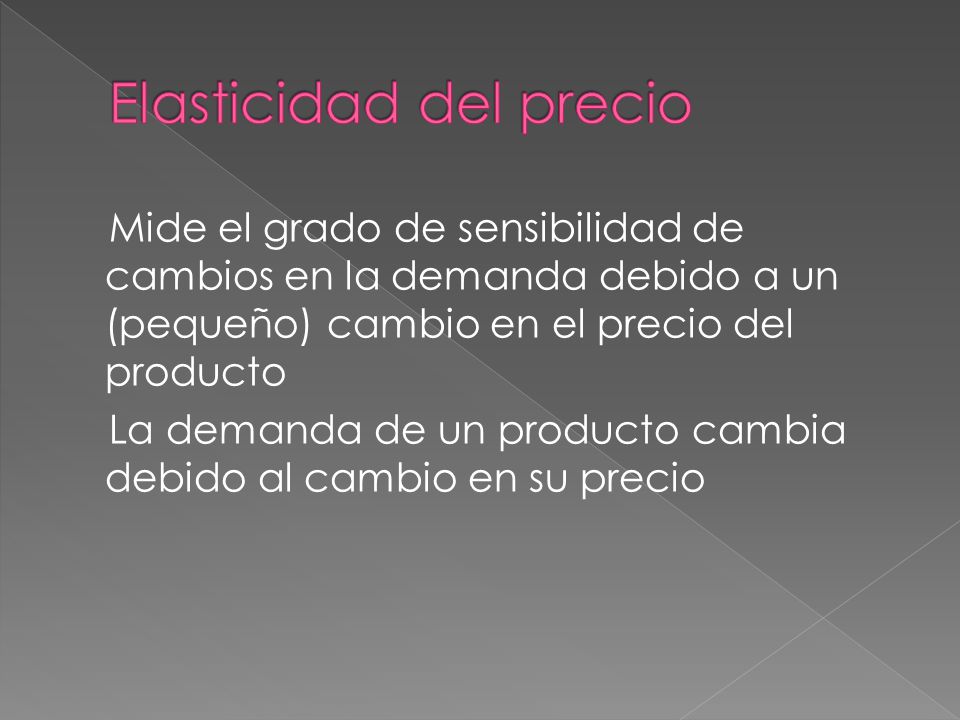 Elasticidad del precio

Mide el grado de sensibilidad de cambios en la demanda debido a un (pequeño) cambio en el precio del producto

La demanda de un producto cambia debido al cambio en su precio